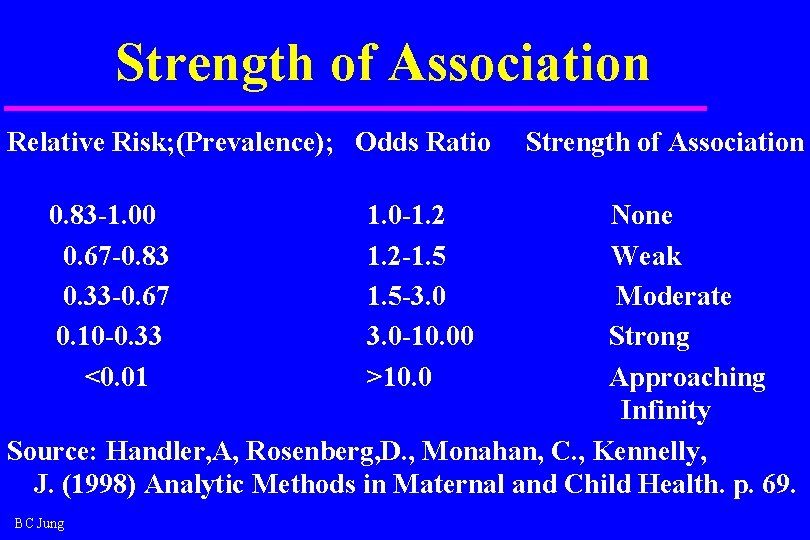 Strength of Association

| Relative Risk;(Prevalence); | Odds Ratio | Strength of Association |
|---|---|---|
| 0.83-1.00 | 1.0-1.2 | None |
| 0.67-0.83 | 1.2-1.5 | Weak |
| 0.33-0.67 | 1.5-3.0 | Moderate |
| 0.10-0.33 | 3.0-10.00 | Strong |
| <0.01 | >10.0 | Approaching Infinity |

Source: Handler,A, Rosenberg,D., Monahan, C., Kennelly, J. (1998) Analytic Methods in Maternal and Child Health. p. 69.

B C Jung